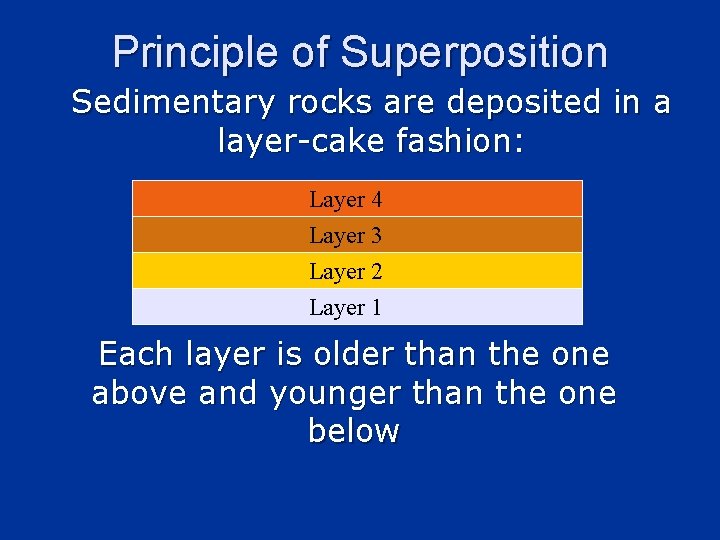 Principle of Superposition

Sedimentary rocks are deposited in a layer-cake fashion:

Layer 4

Layer 3

Layer 2

Layer 1

Each layer is older than the one above and younger than the one below